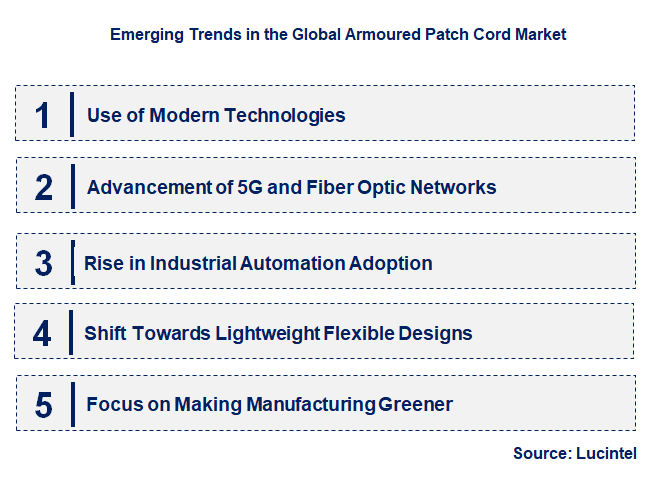 Emerging Trends in the Global Armoured Patch Cord Market

1 Use of Modern Technologies

2 Advancement of 5G and Fiber Optic Networks

3 Rise in Industrial Automation Adoption

4 Shift Towards Lightweight Flexible Designs

5 Focus on Making Manufacturing Greener

Source: Lucintel